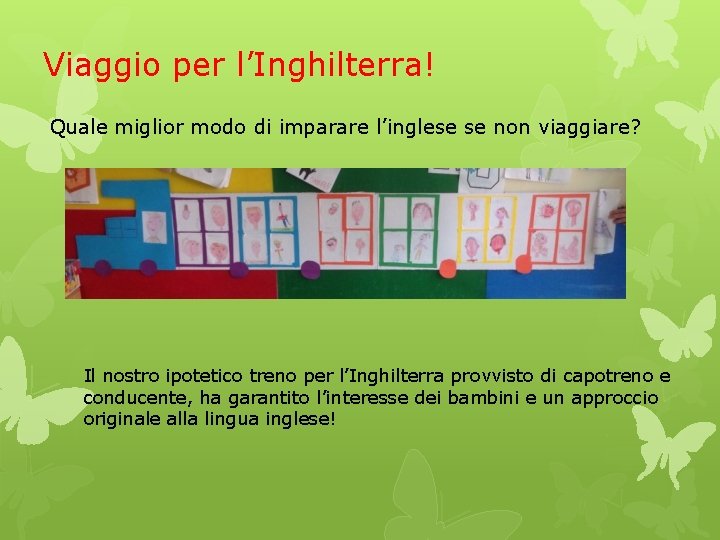 Viaggio per l’Inghilterra!

Quale miglior modo di imparare l’inglese se non viaggiare?

Il nostro ipotetico treno per l’Inghilterra provvisto di capotreno e conducente, ha garantito l’interesse dei bambini e un approccio originale alla lingua inglese!